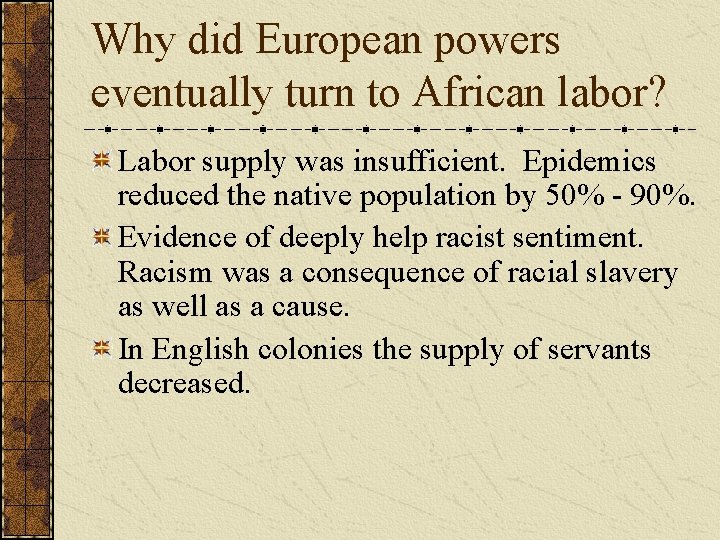 Why did European powers eventually turn to African labor?

Labor supply was insufficient. Epidemics reduced the native population by 50% - 90%.

Evidence of deeply help racist sentiment. Racism was a consequence of racial slavery as well as a cause.

In English colonies the supply of servants decreased.